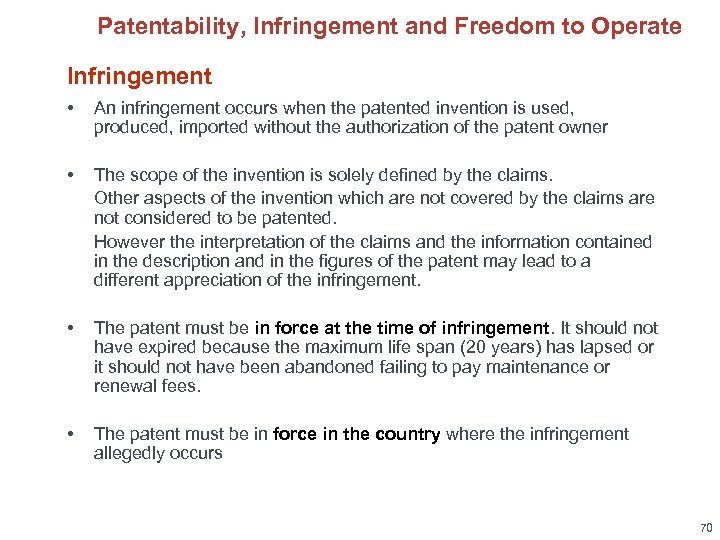 Patentability, Infringement and Freedom to Operate

Infringement

• An infringement occurs when the patented invention is used, produced, imported without the authorization of the patent owner

• The scope of the invention is solely defined by the claims.

Other aspects of the invention which are not covered by the claims are not considered to be patented.

However the interpretation of the claims and the information contained in the description and in the figures of the patent may lead to a different appreciation of the infringement.

• The patent must be in force at the time of infringement. It should not have expired because the maximum life span (20 years) has lapsed or it should not have been abandoned failing to pay maintenance or renewal fees.

• The patent must be in force in the country where the infringement allegedly occurs

70